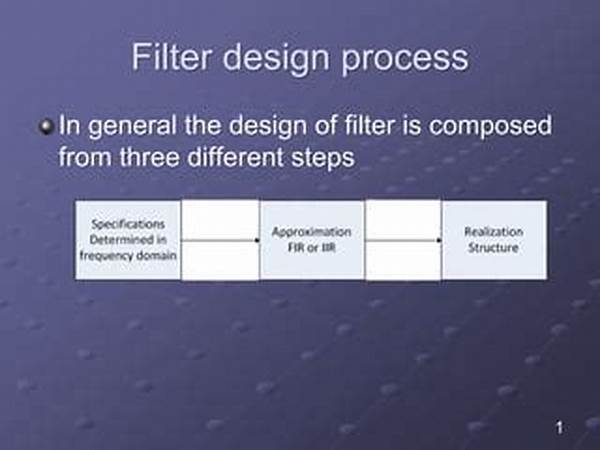 Filter design process

In general the design of filter is composed from three different steps

Specifications Determined in frequency domain

Approximation FIR or IIR

Realization Structure

1